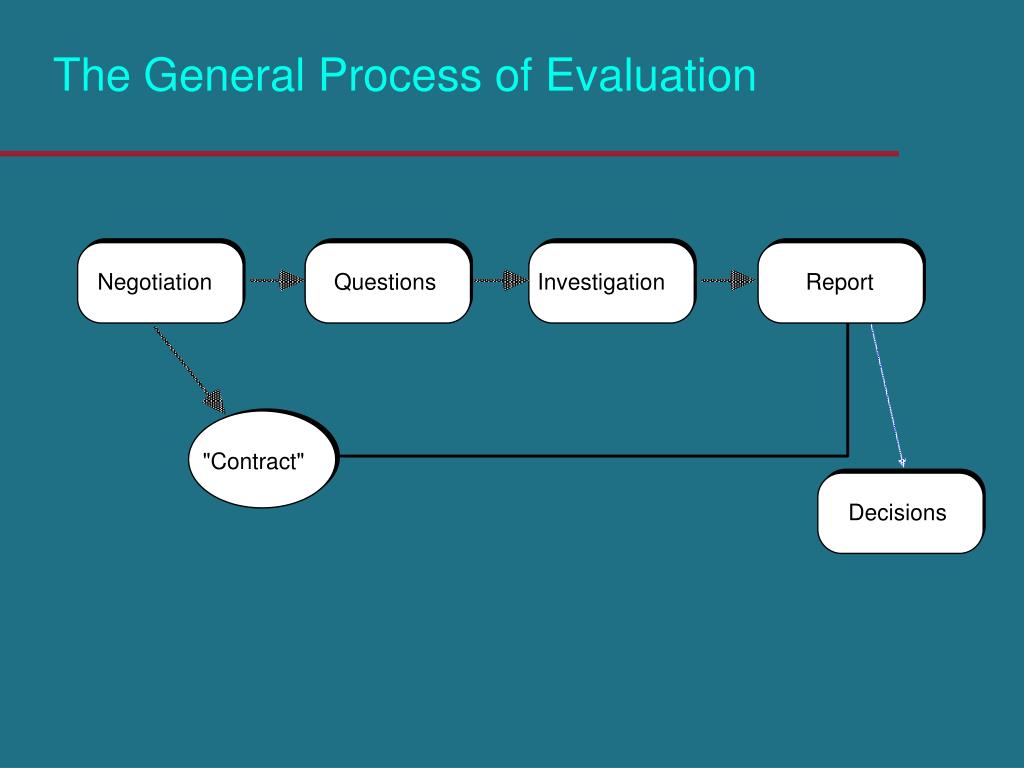 The General Process of Evaluation

Negotiation

Questions

Investigation

Report

"Contract"

Decisions